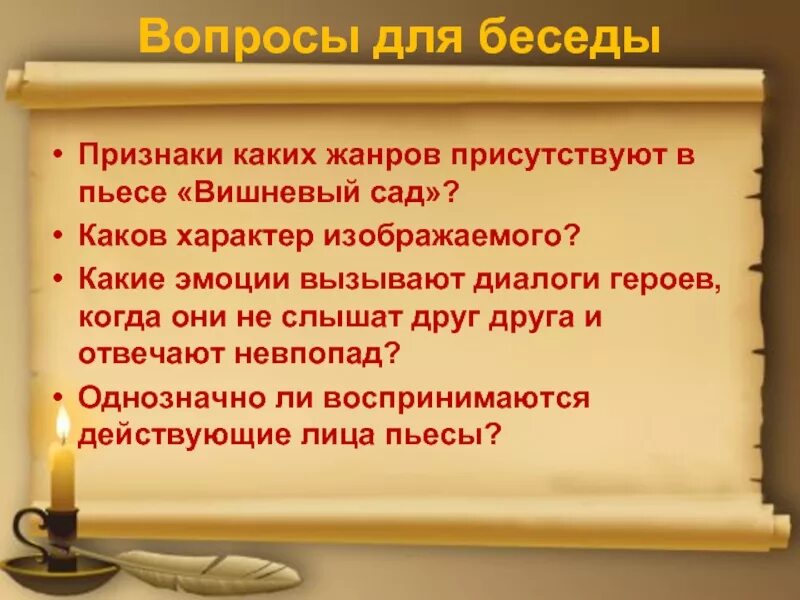 Вопросы для беседы

• Признаки каких жанров присутствуют в пьесе «Вишневый сад»?
• Каков характер изображаемого?
• Какие эмоции вызывают диалоги героев, когда они не слышат друг друга и отвечают невпопад?
• Однозначно ли воспринимаются действующие лица пьесы?